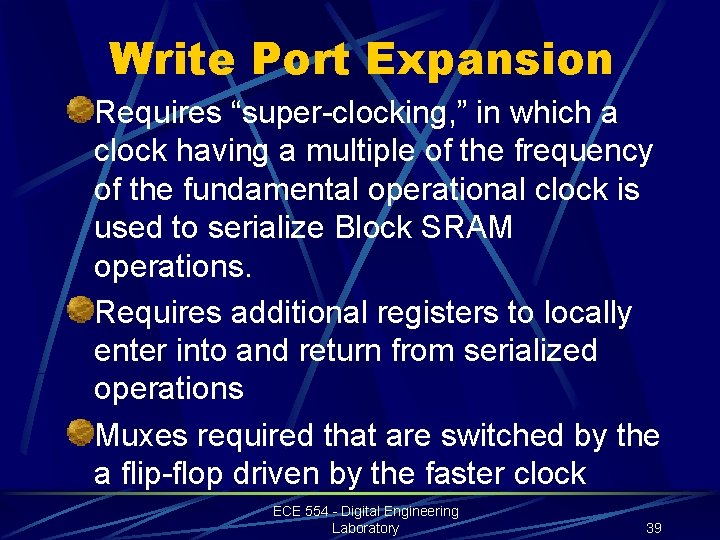 Write Port Expansion

Requires “super-clocking,” in which a clock having a multiple of the frequency of the fundamental operational clock is used to serialize Block SRAM operations.

Requires additional registers to locally enter into and return from serialized operations

Muxes required that are switched by the a flip-flop driven by the faster clock

ECE 554 - Digital Engineering Laboratory

39